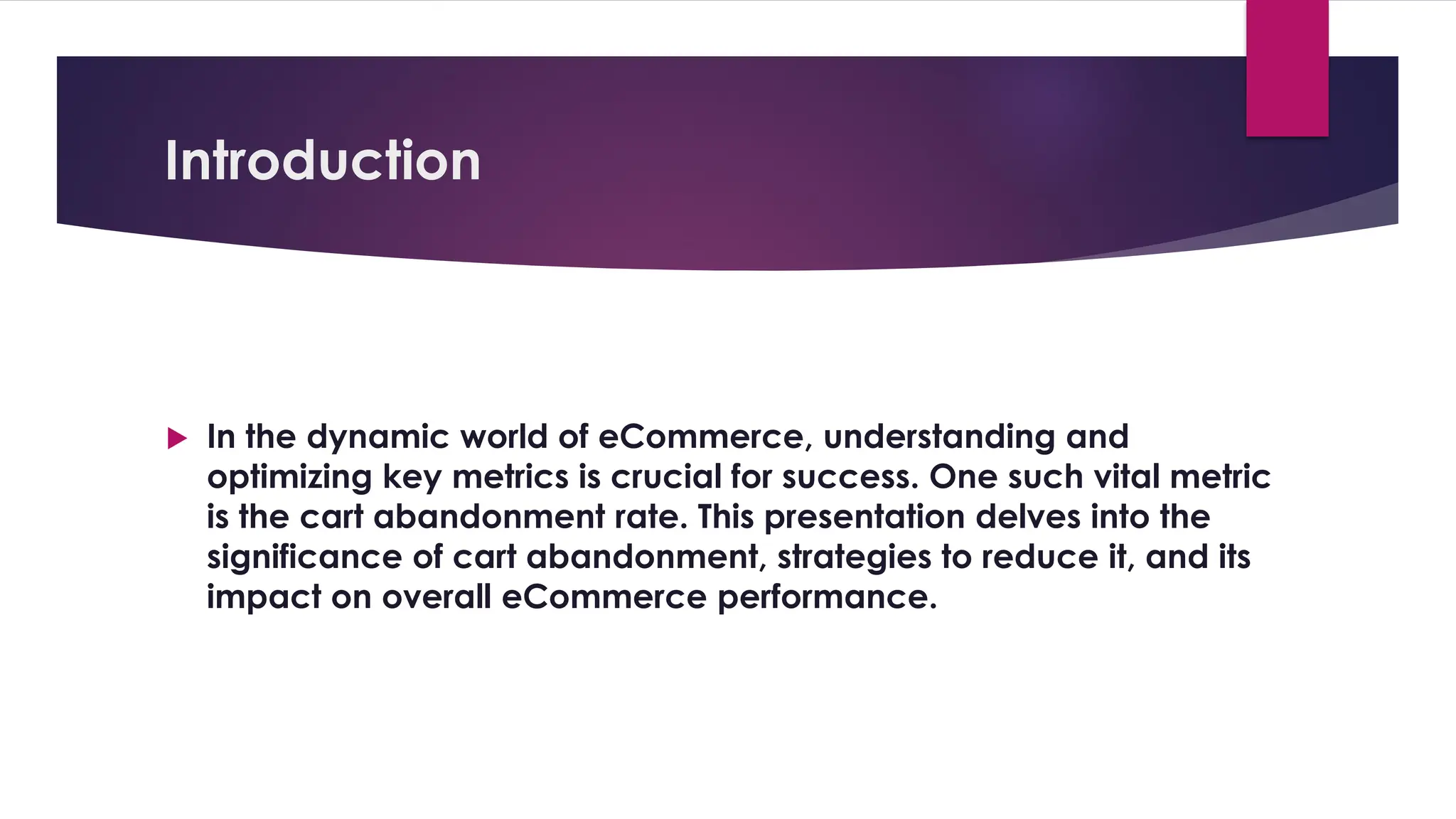 Introduction

In the dynamic world of eCommerce, understanding and optimizing key metrics is crucial for success. One such vital metric is the cart abandonment rate. This presentation delves into the significance of cart abandonment, strategies to reduce it, and its impact on overall eCommerce performance.